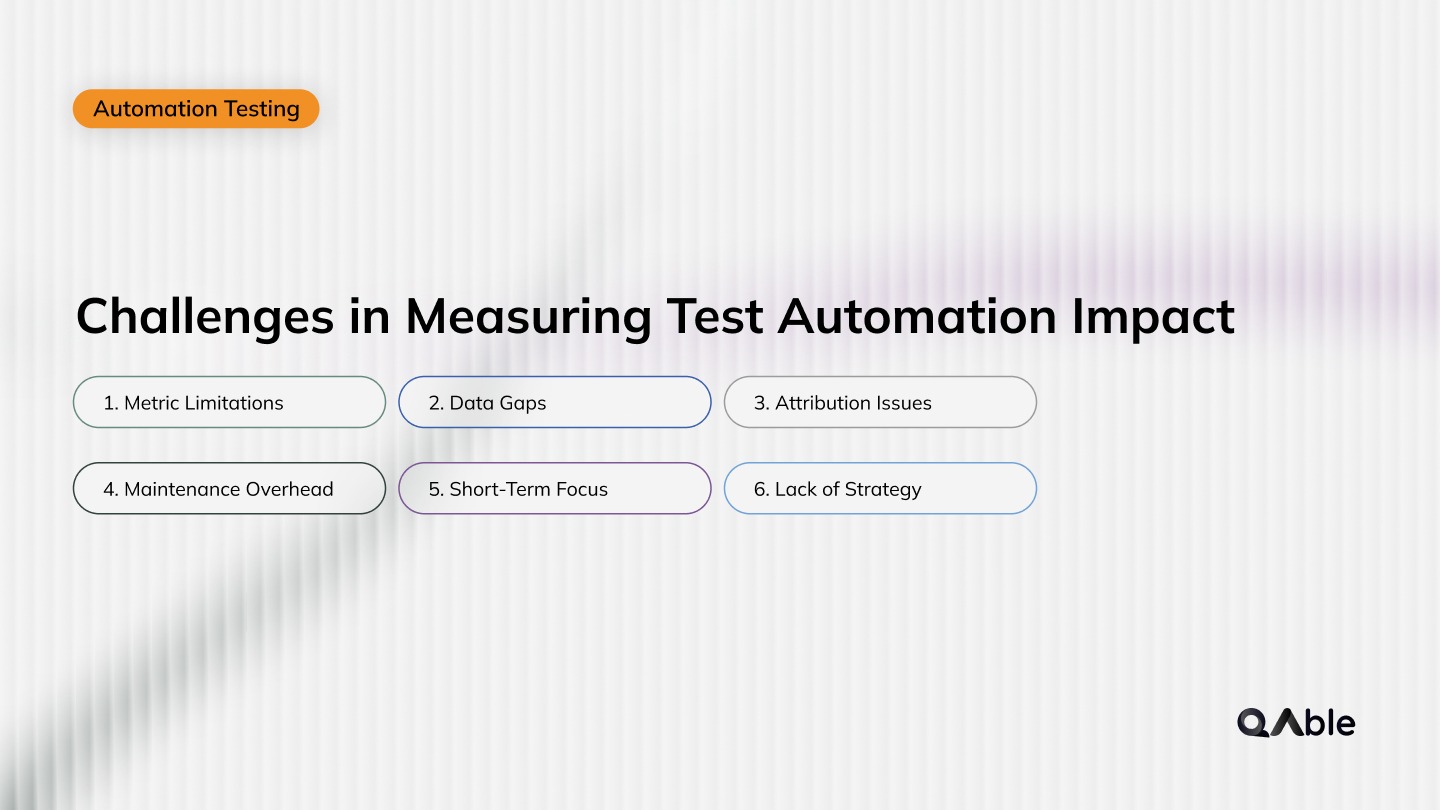 Automation Testing

Challenges in Measuring Test Automation Impact

1. Metric Limitations

2. Data Gaps

3. Attribution Issues

4. Maintenance Overhead

5. Short-Term Focus

6. Lack of Strategy

QAble